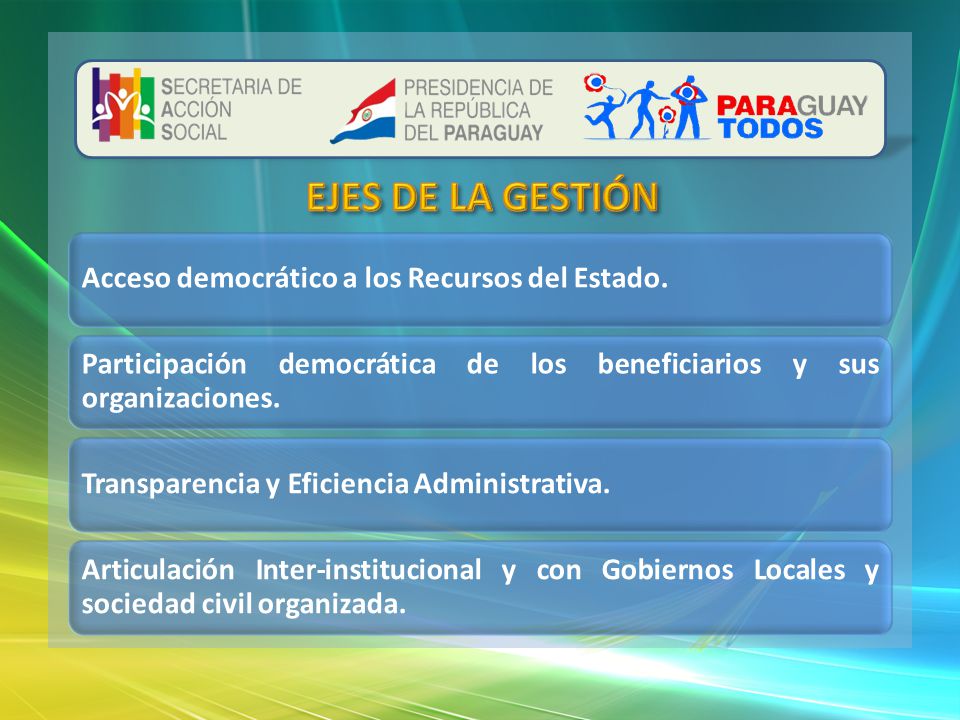 SECRETARIA DE ACCIÓN SOCIAL

PRESIDENCIA DE LA REPÚBLICA DEL PARAGUAY

PARAGUAY TODOS

EJES DE LA GESTIÓN

Acceso democrático a los Recursos del Estado.

Participación democrática de los beneficiarios y sus organizaciones.

Transparencia y Eficiencia Administrativa.

Articulación Inter-institucional y con Gobiernos Locales y sociedad civil organizada.